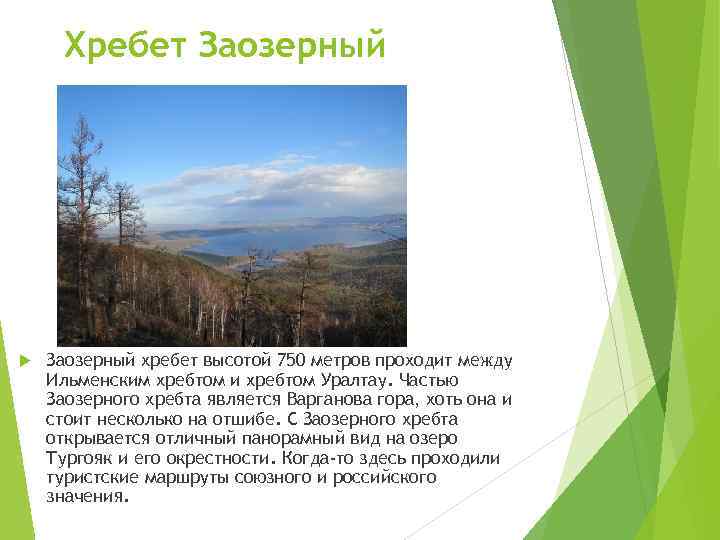 Хребет Заозерный

Заозерный хребет высотой 750 метров проходит между Ильменским хребтом и хребтом Уралтау. Частью Заозерного хребта является Варганова гора, хоть она и стоит несколько на отшибе. С Заозерного хребта открывается отличный панорамный вид на озеро Тургояк и его окрестности. Когда-то здесь проходили туристские маршруты союзного и российского значения.